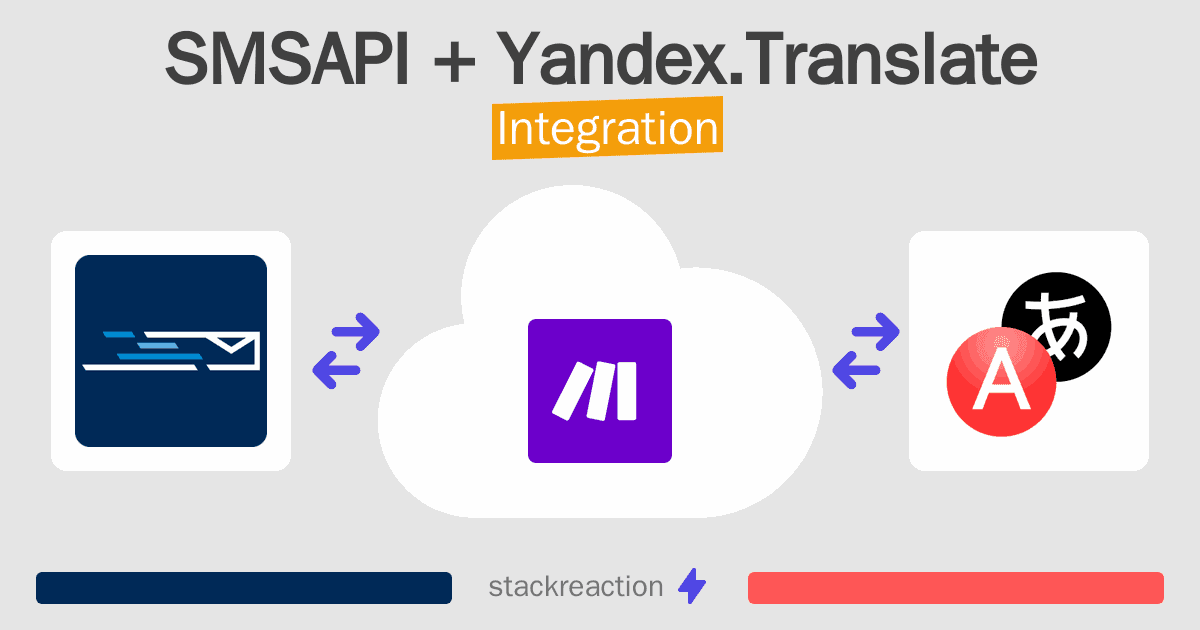 SMSAPI + Yandex.Translate
Integration

あ
A

stackreaction